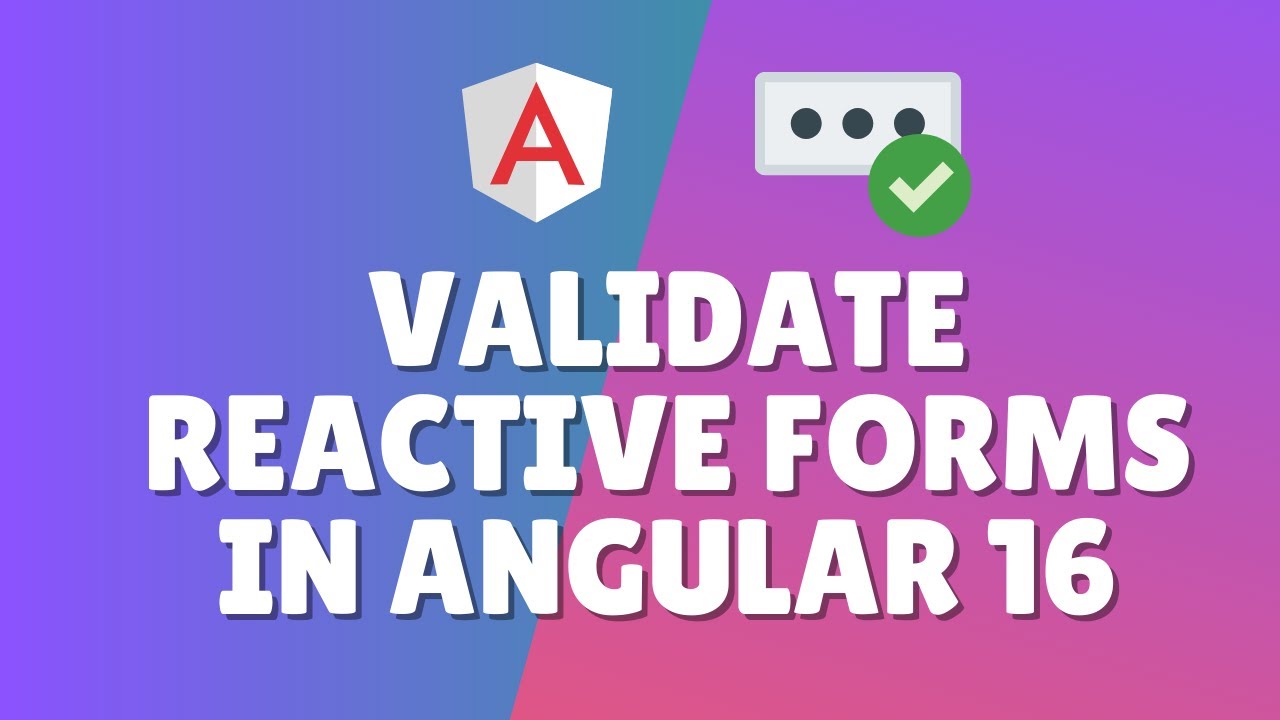 A

VALIDATE
REACTIVE FORMS
IN ANGULAR 16